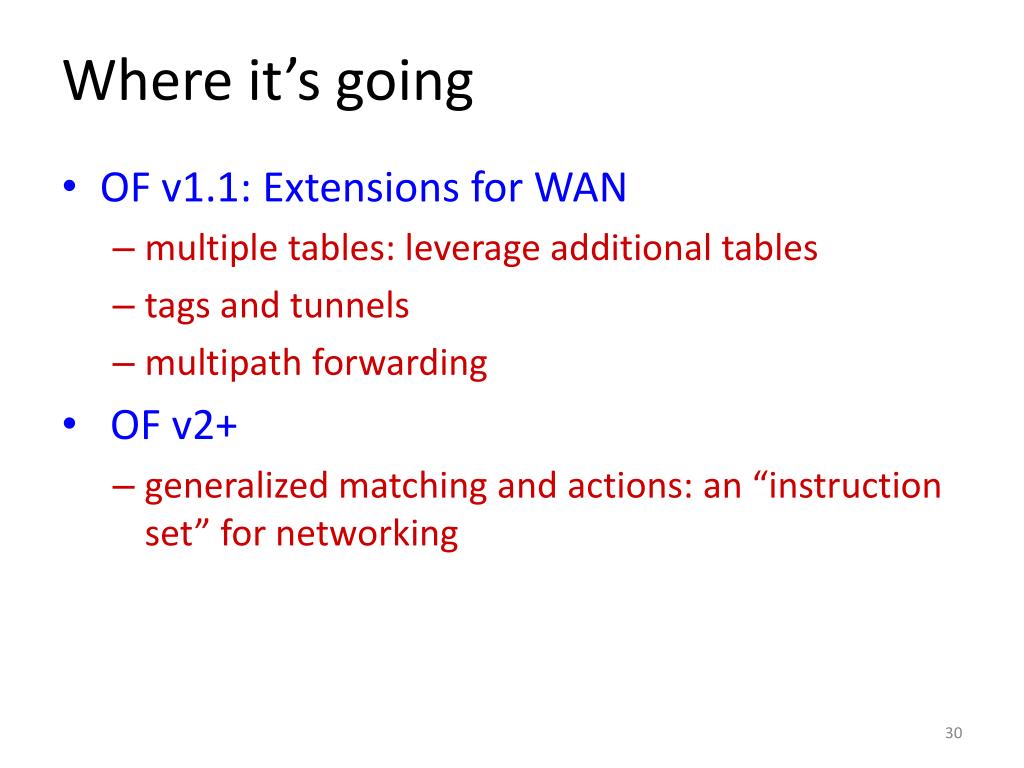 Where it’s going

• OF v1.1: Extensions for WAN
  – multiple tables: leverage additional tables
  – tags and tunnels
  – multipath forwarding
• OF v2+
  – generalized matching and actions: an “instruction set” for networking

30